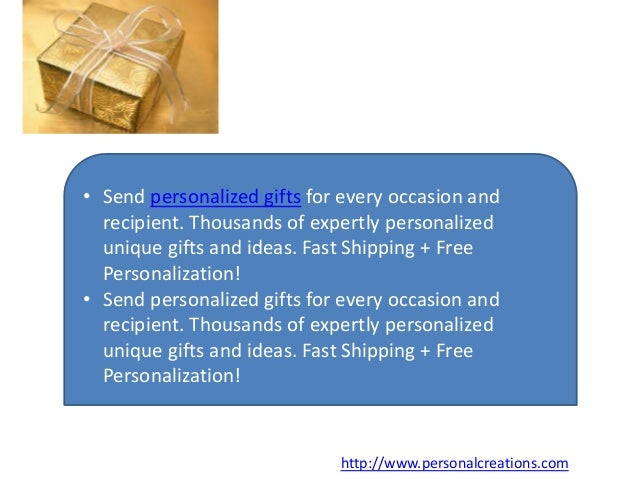 • Send personalized gifts for every occasion and recipient. Thousands of expertly personalized unique gifts and ideas. Fast Shipping + Free Personalization!
• Send personalized gifts for every occasion and recipient. Thousands of expertly personalized unique gifts and ideas. Fast Shipping + Free Personalization!

http://www.personalcreations.com